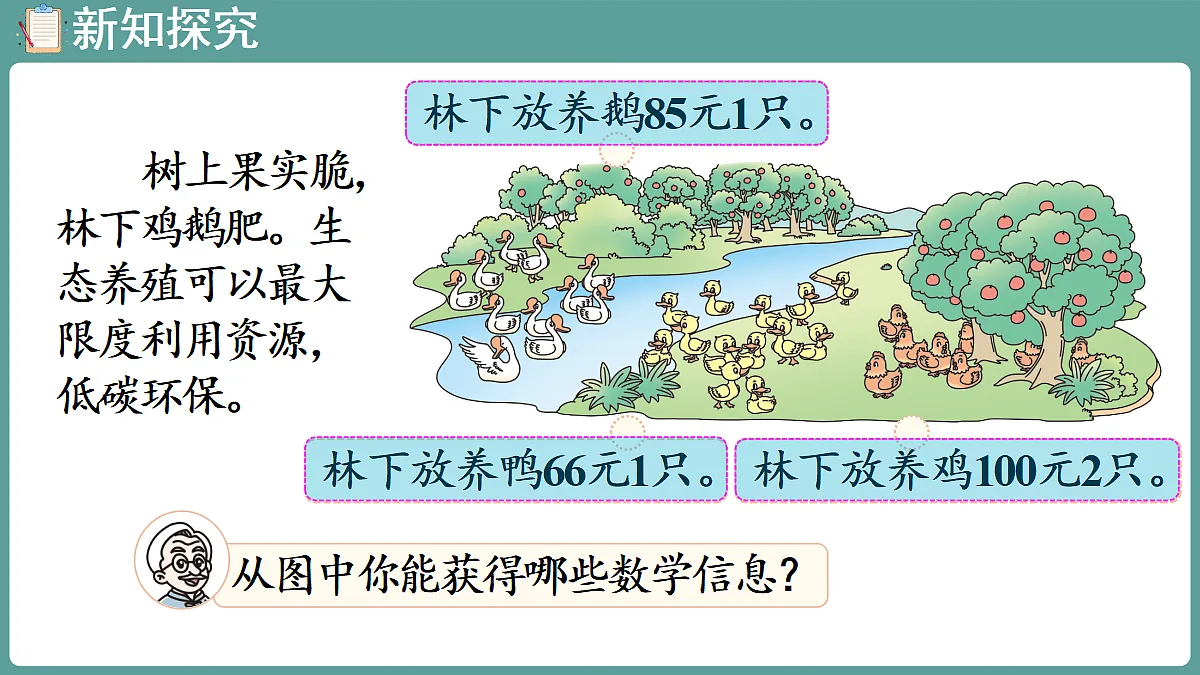 新知探究

林下放养鹅85元1只。

树上果实脆，林下鸡鹅肥。生态养殖可以最大限度利用资源，低碳环保。

林下放养鸭66元1只。

林下放养鸡100元2只。

从图中你能获得哪些数学信息？